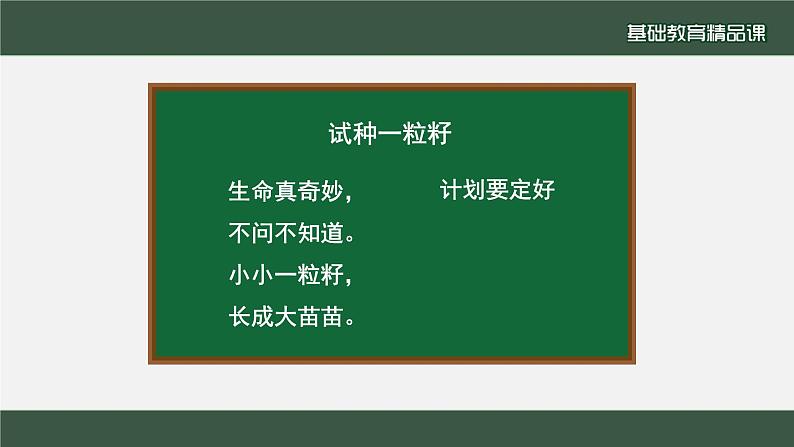 基础教育精品课

试种一粒籽

生命真奇妙，
不问不知道。
小小一粒籽，
长成大苗苗。

计划要定好